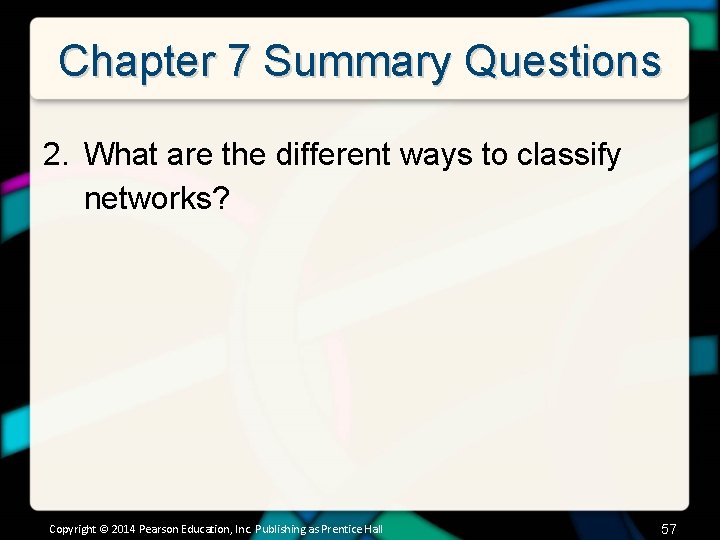 Chapter 7 Summary Questions

2. What are the different ways to classify networks?

Copyright © 2014 Pearson Education, Inc. Publishing as Prentice Hall

57